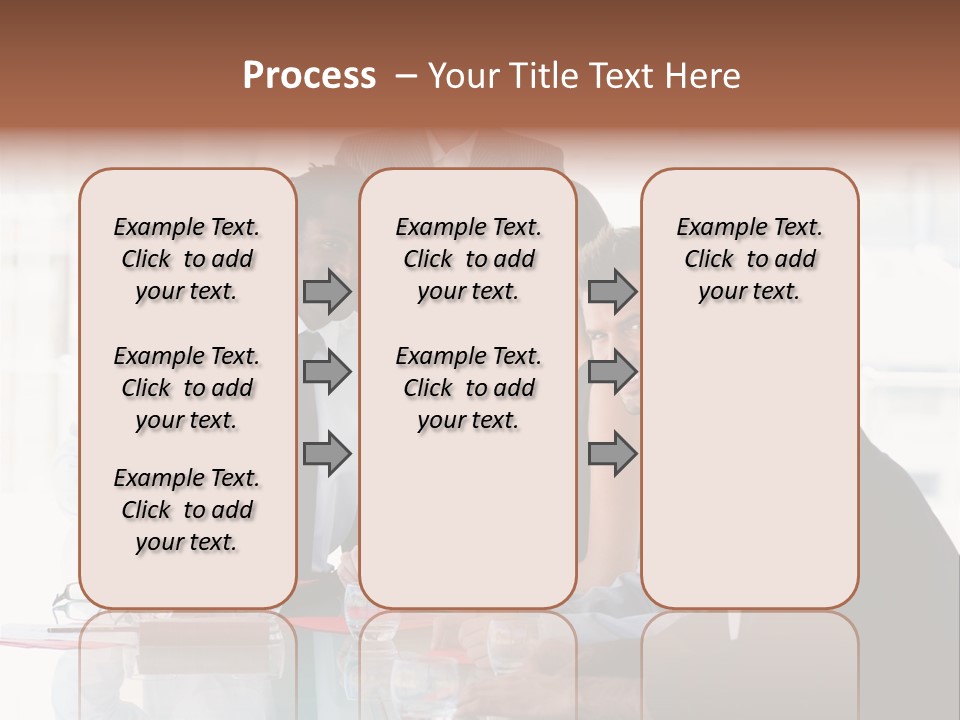 Process – Your Title Text Here

Example Text. Click to add your text.

Example Text. Click to add your text.

Example Text. Click to add your text.

Example Text. Click to add your text.

Example Text. Click to add your text.

Example Text. Click to add your text.